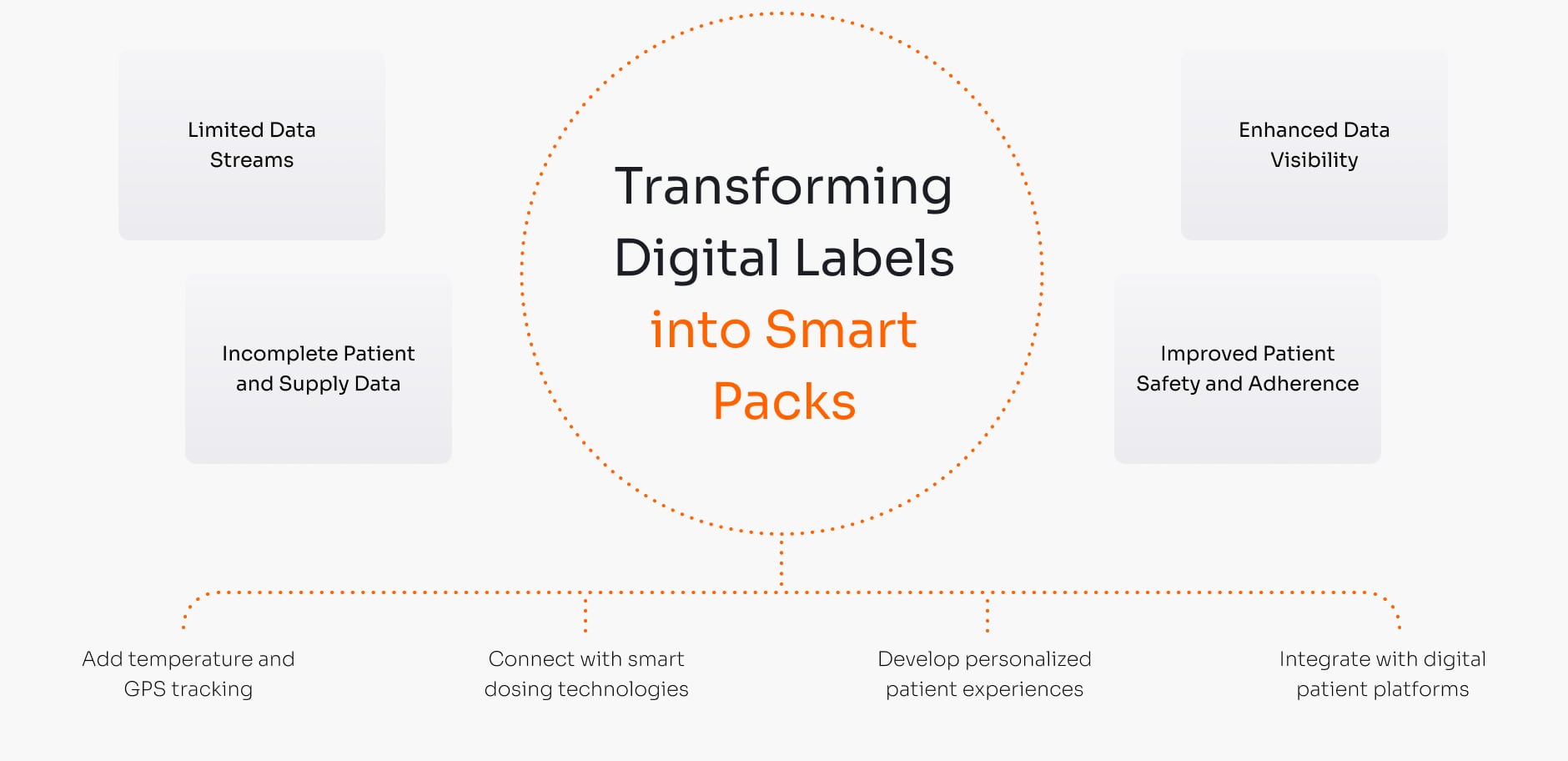 Limited Data Streams

Incomplete Patient and Supply Data

Transforming Digital Labels into Smart Packs

Enhanced Data Visibility

Improved Patient Safety and Adherence

Add temperature and GPS tracking

Connect with smart dosing technologies

Develop personalized patient experiences

Integrate with digital patient platforms